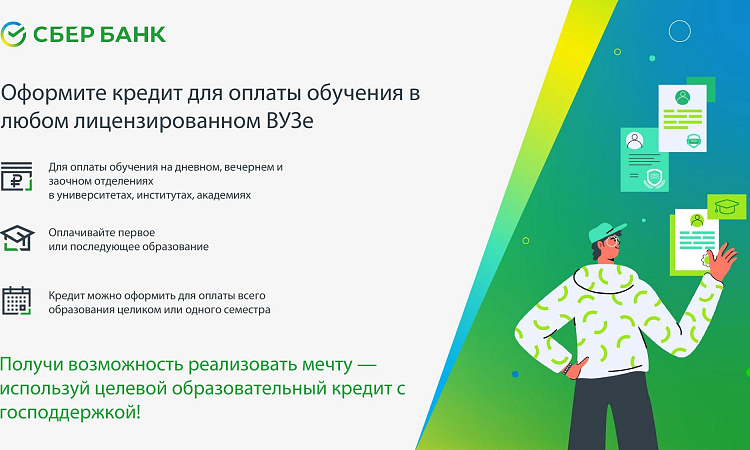 СБЕР БАНК

Оформите кредит для оплаты обучения в любом лицензированном ВУЗе

Для оплаты обучения на дневном, вечернем и заочном отделениях
в университетах, институтах, академиях

Оплачивайте первое
или последующее образование

Кредит можно оформить для оплаты всего образования целиком или одного семестра

Получи возможность реализовать мечту — используй целевой образовательный кредит с господдержкой!